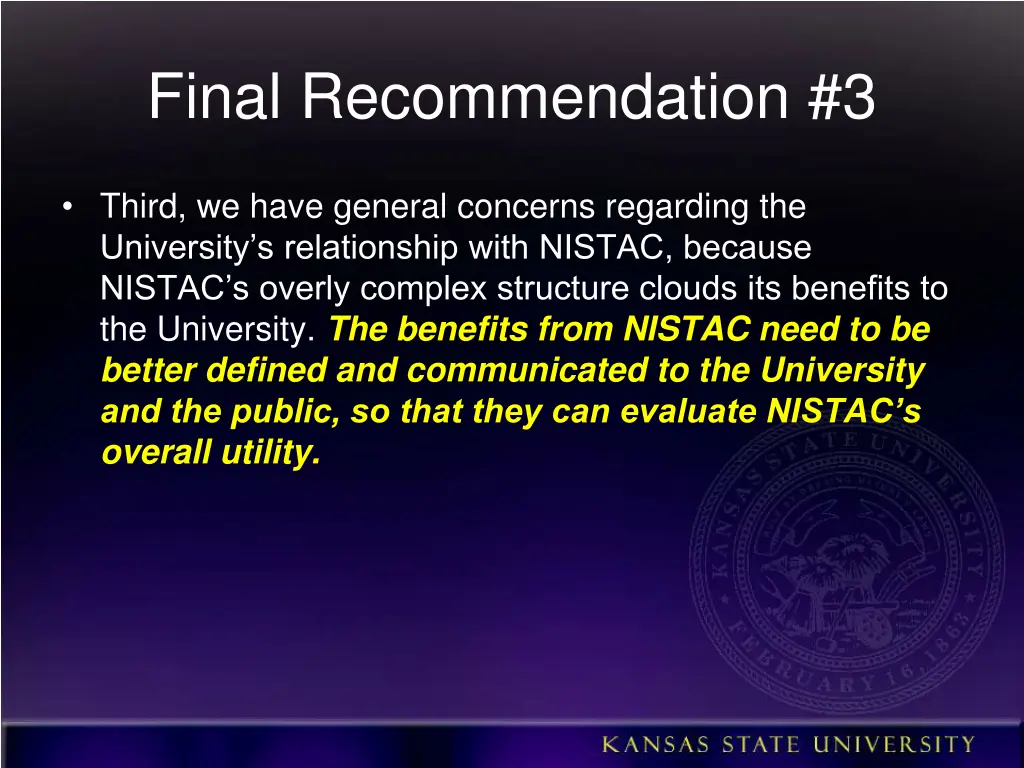 Final Recommendation #3

• Third, we have general concerns regarding the University's relationship with NISTAC, because NISTAC's overly complex structure clouds its benefits to the University. The benefits from NISTAC need to be better defined and communicated to the University and the public, so that they can evaluate NISTAC's overall utility.

KANSAS STATE UNIVERSITY FEBRUARY 16, 1863

KANSAS STATE UNIVERSITY